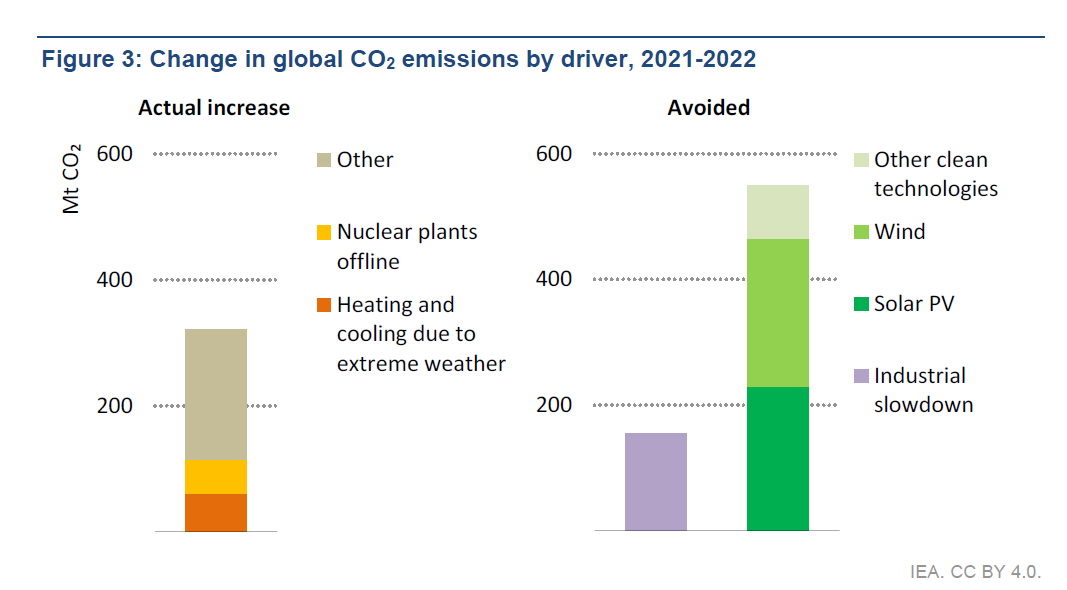 Figure 3: Change in global $CO_2$ emissions by driver, 2021-2022

Actual increase

Mt $CO_2$

600

400

200

Other

Nuclear plants offline

Heating and cooling due to extreme weather

Avoided

600

400

200

Other clean technologies

Wind

Solar PV

Industrial slowdown

IEA. CC BY 4.0.